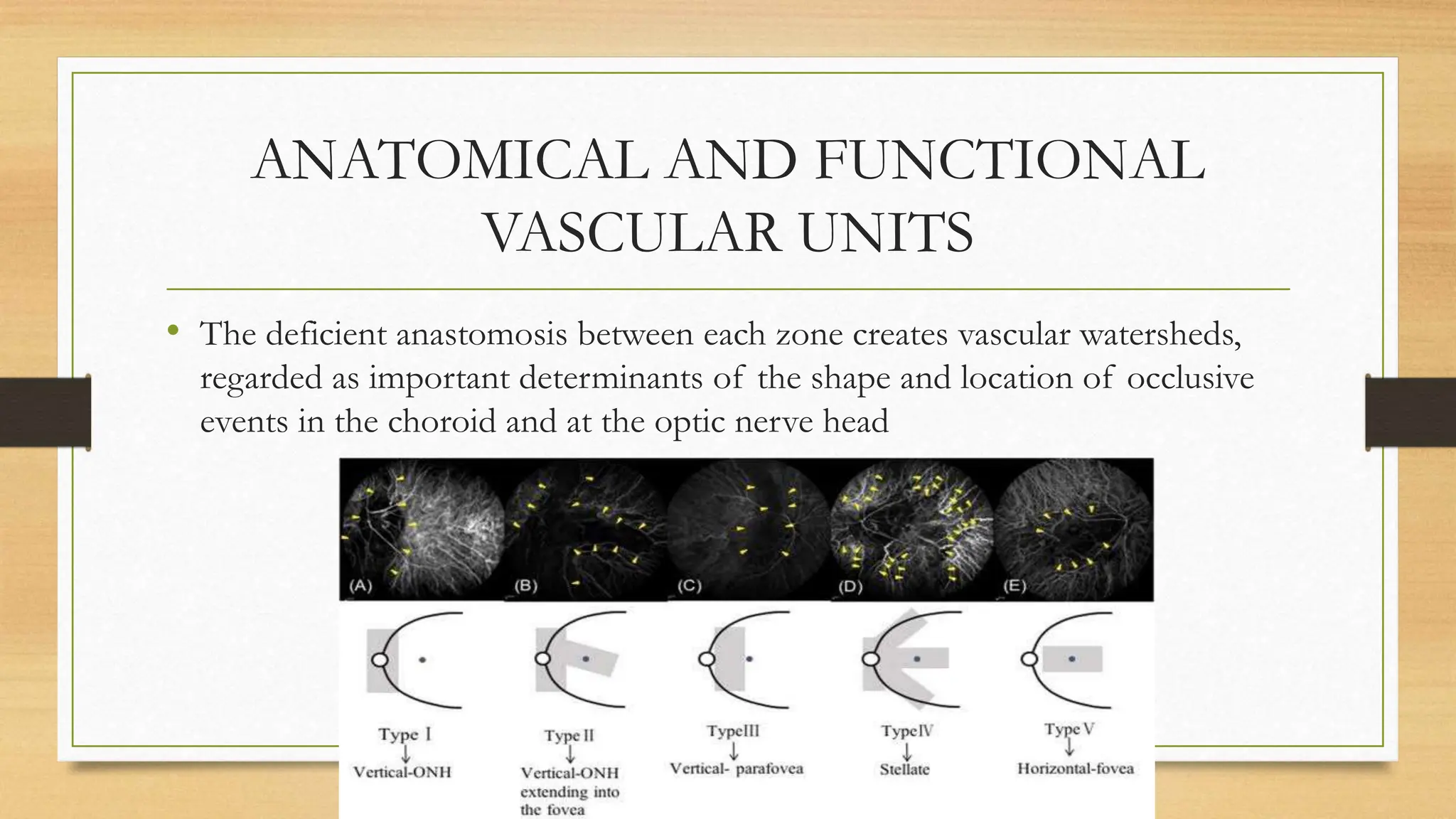 ANATOMICAL AND FUNCTIONAL VASCULAR UNITS

• The deficient anastomosis between each zone creates vascular watersheds, regarded as important determinants of the shape and location of occlusive events in the choroid and at the optic nerve head

(A) (B) (C) (D) (E)

Type I
↓
Vertical-ONH

Type II
↓
Vertical-ONH extending into the fovea

TypeIII
↓
Vertical- parafovea

TypeIV
↓
Stellate

Type V
↓
Horizontal-fovea